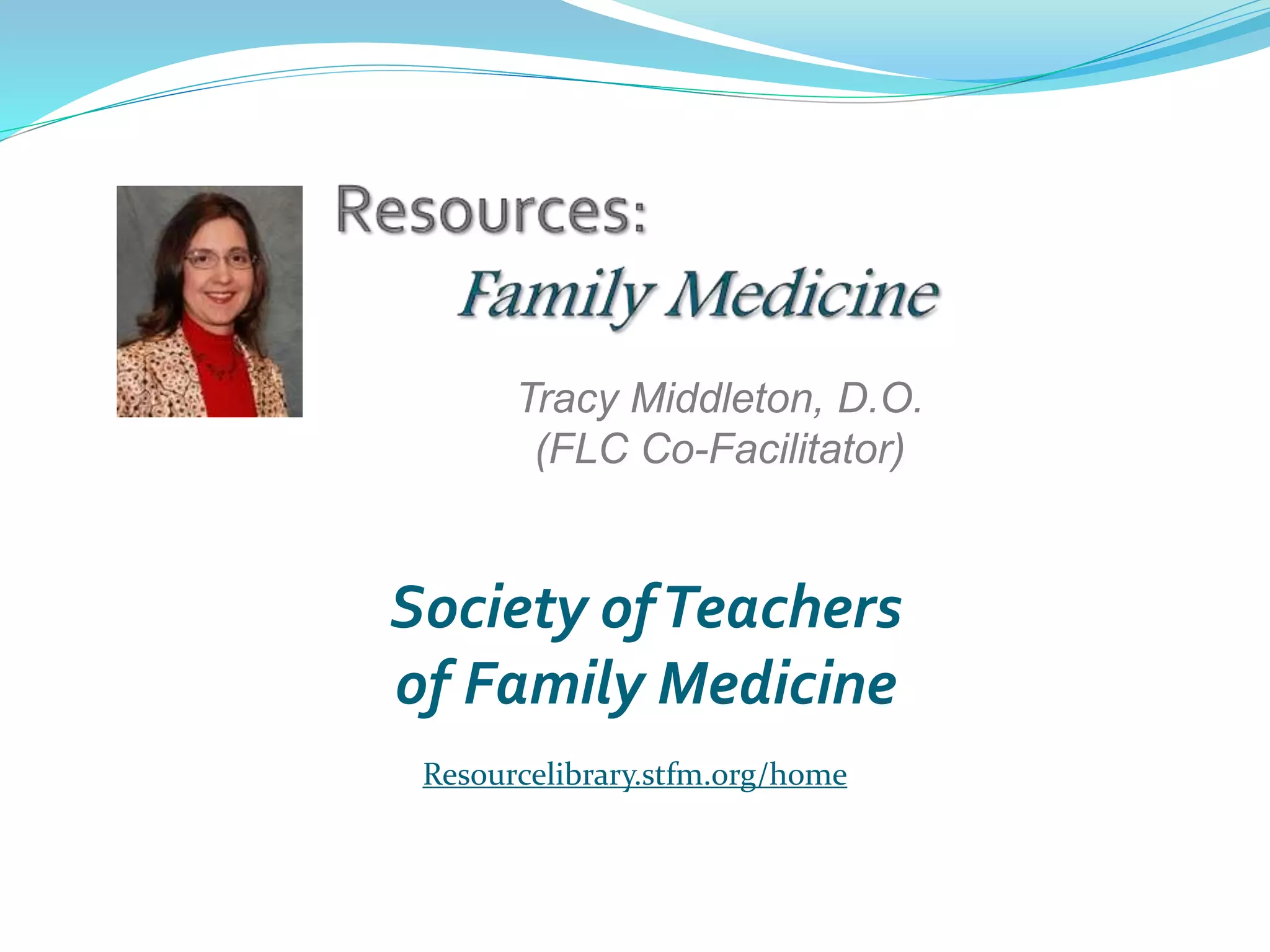 Resources:
Family Medicine

Tracy Middleton, D.O.
(FLC Co-Facilitator)

Society of Teachers of Family Medicine

Resourcelibrary.stfm.org/home